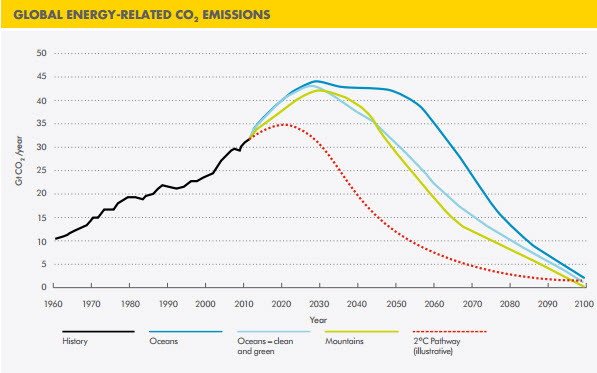 GLOBAL ENERGY-RELATED $CO_2$ EMISSIONS

Gt $CO_2$ /year

50
45
40
35
30
25
20
15
10
5
0

1960 1970 1980 1990 2000 2010 2020 2030 2040 2050 2060 2070 2080 2090 2100

Year

History
Oceans
Oceans – clean and green
Mountains
2°C Pathway (illustrative)